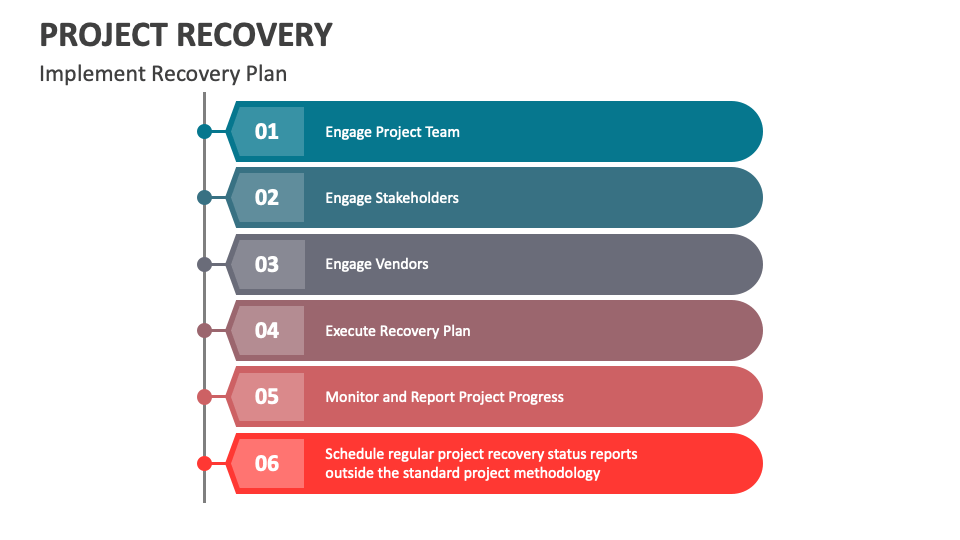 PROJECT RECOVERY
Implement Recovery Plan

01 Engage Project Team

02 Engage Stakeholders

03 Engage Vendors

04 Execute Recovery Plan

05 Monitor and Report Project Progress

06 Schedule regular project recovery status reports outside the standard project methodology